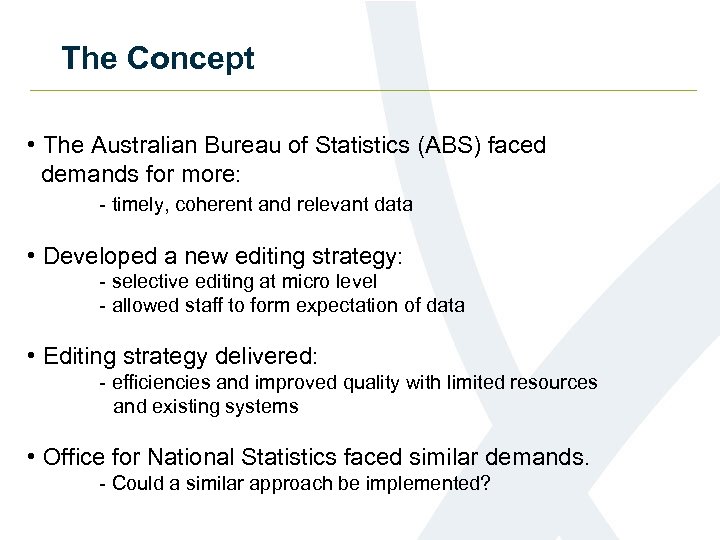 The Concept

• The Australian Bureau of Statistics (ABS) faced demands for more:
- timely, coherent and relevant data

• Developed a new editing strategy:
- selective editing at micro level
- allowed staff to form expectation of data

• Editing strategy delivered:
- efficiencies and improved quality with limited resources and existing systems

• Office for National Statistics faced similar demands.
- Could a similar approach be implemented?